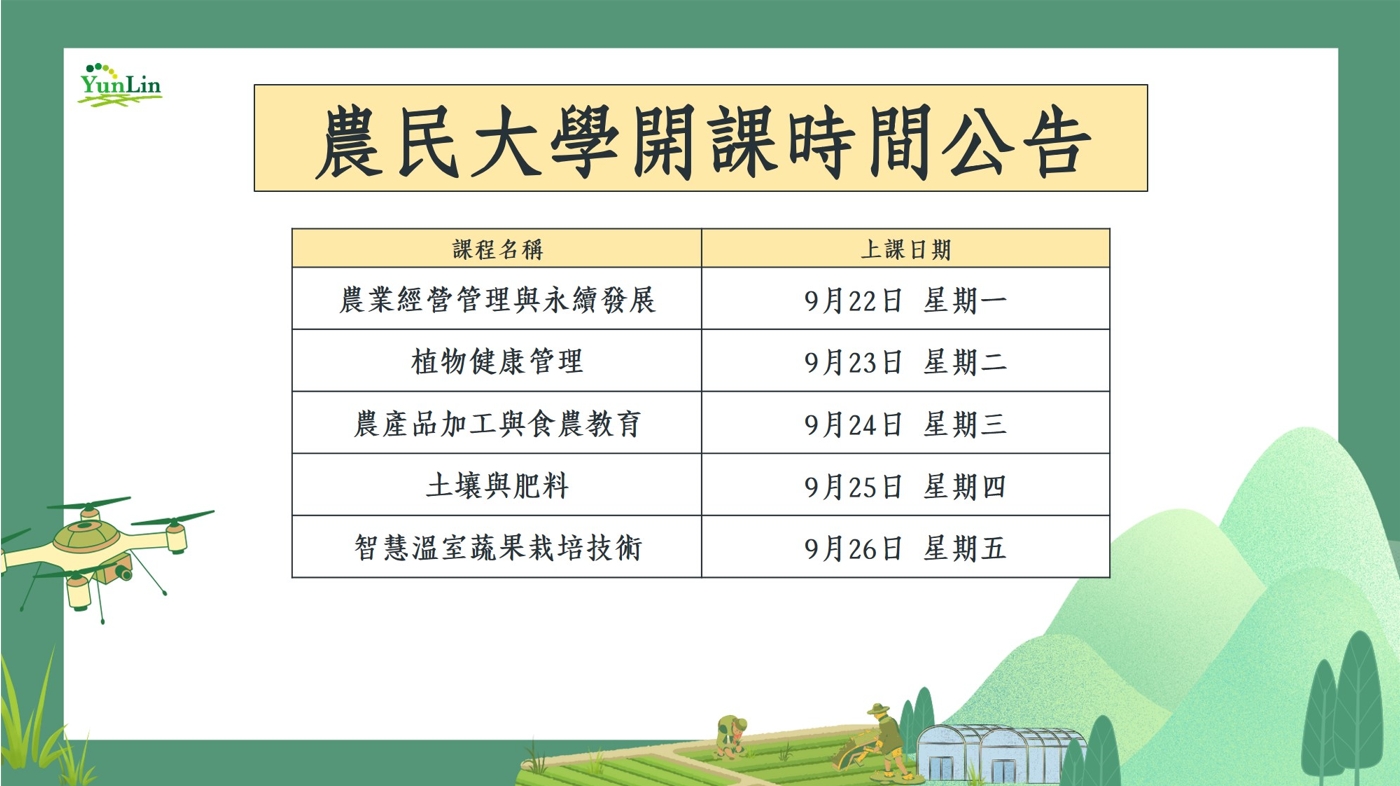 YunLin

農民大學開課時間公告

| 課程名稱 | 上課日期 |
|---|---|
| 農業經營管理與永續發展 | 9月22日 星期一 |
| 植物健康管理 | 9月23日 星期二 |
| 農產品加工與食農教育 | 9月24日 星期三 |
| 土壤與肥料 | 9月25日 星期四 |
| 智慧溫室蔬果栽培技術 | 9月26日 星期五 |